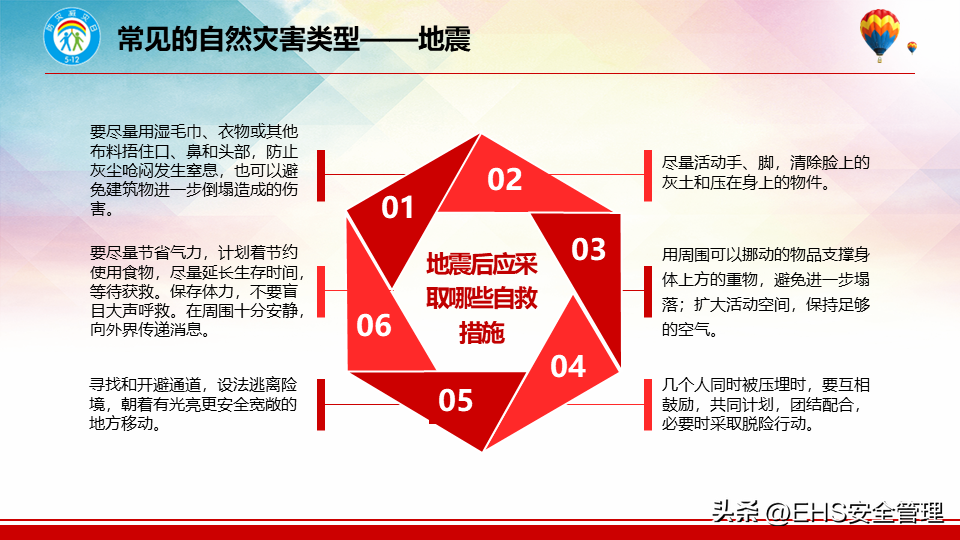 防灾减灾日
5·12

常见的自然灾害类型——地震

要尽量用湿毛巾、衣物或其他布料捂住口、鼻和头部，防止灰尘呛闷发生窒息，也可以避免建筑物进一步倒塌造成的伤害。

要尽量节省气力，计划着节约使用食物，尽量延长生存时间，等待获救。保存体力，不要盲目大声呼救。在周围十分安静，向外界传递消息。

寻找和开避通道，设法逃离险境，朝着有光亮更安全宽敞的地方移动。

01
02
03
04
05
06

地震后应采取哪些自救措施

尽量活动手、脚，清除脸上的灰土和压在身上的物件。

用周围可以挪动的物品支撑身体上方的重物，避免进一步塌落；扩大活动空间，保持足够的空气。

几个人同时被压埋时，要互相鼓励，共同计划，团结配合，必要时采取脱险行动。

头条 @EHS安全管理